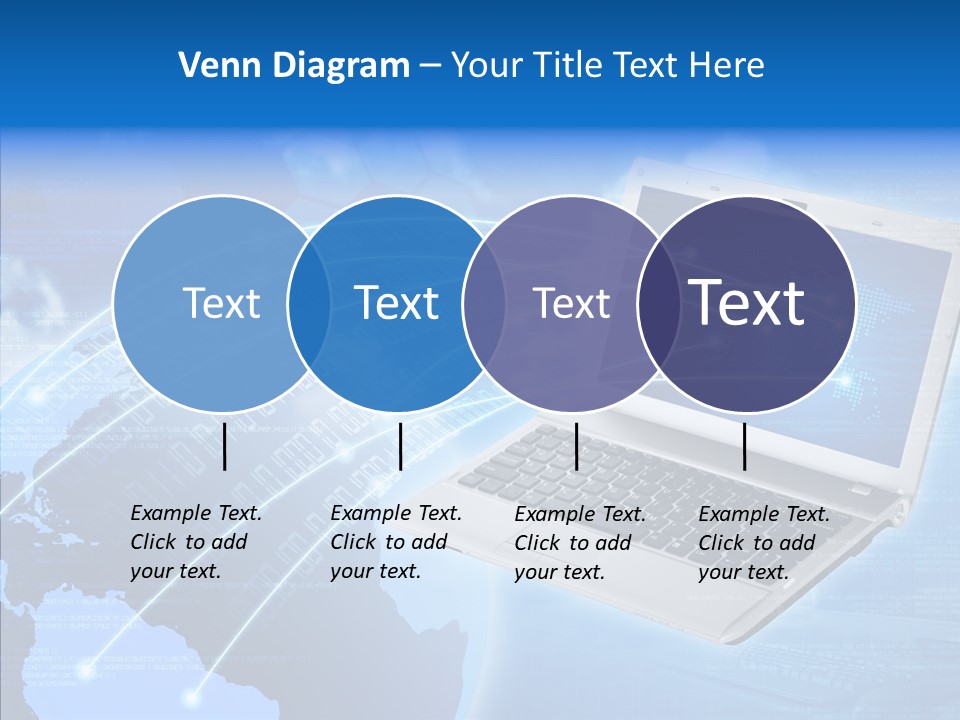 Venn Diagram – Your Title Text Here

Text

Text

Text

Text

Example Text. Click to add your text.

Example Text. Click to add your text.

Example Text. Click to add your text.

Example Text. Click to add your text.